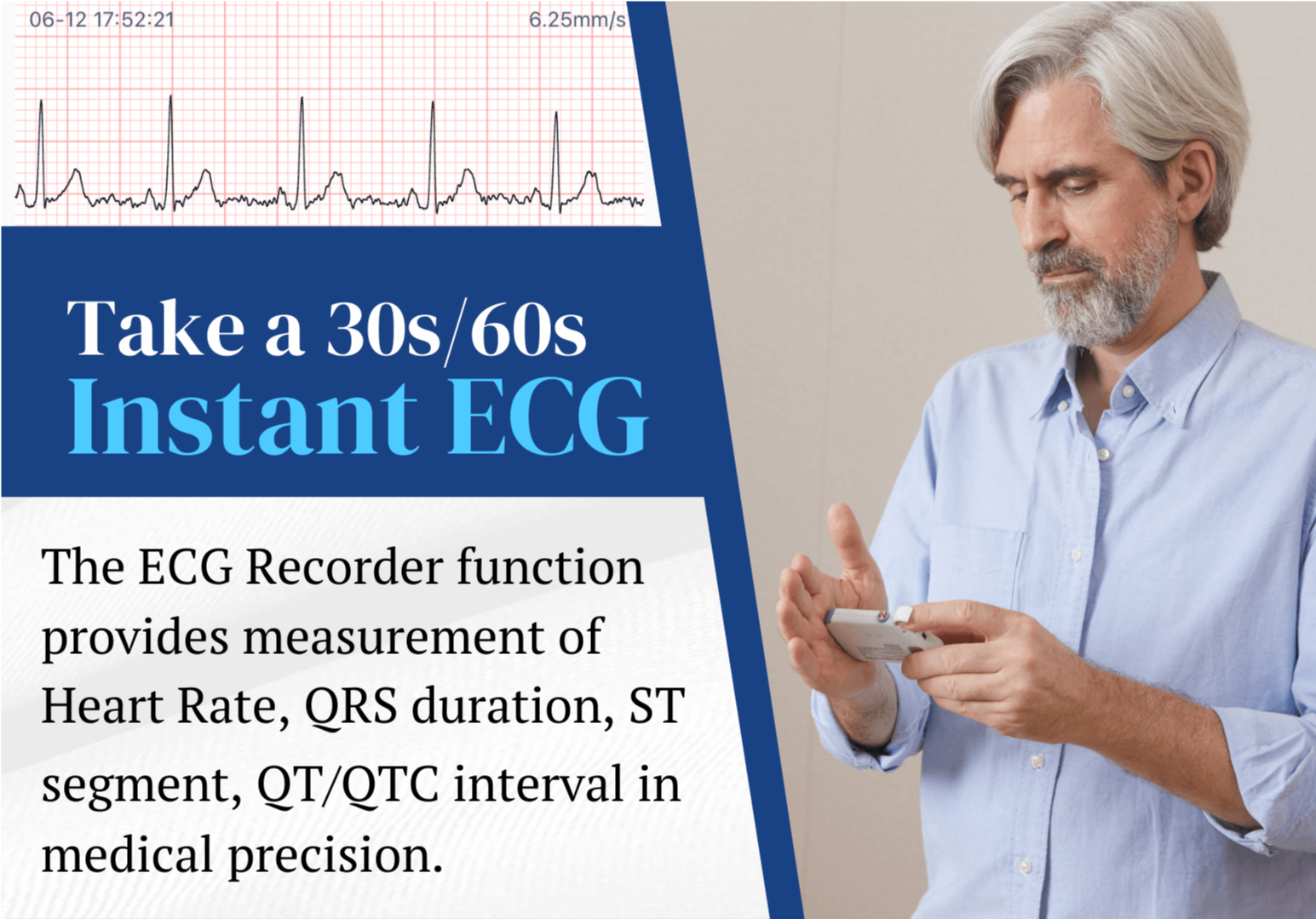 06-12 17:52:21
6.25mm/s

Take a 30s/60s
Instant ECG

The ECG Recorder function provides measurement of Heart Rate, QRS duration, ST segment, QT/QTC interval in medical precision.